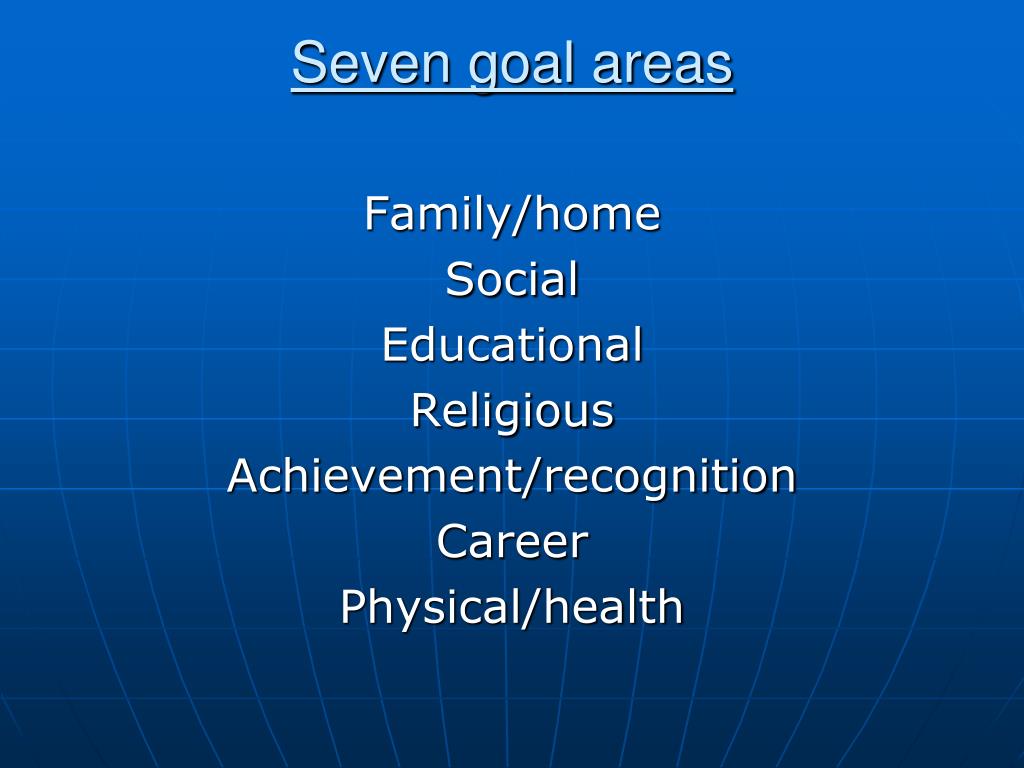 Seven goal areas

Family/home
Social
Educational
Religious
Achievement/recognition
Career
Physical/health